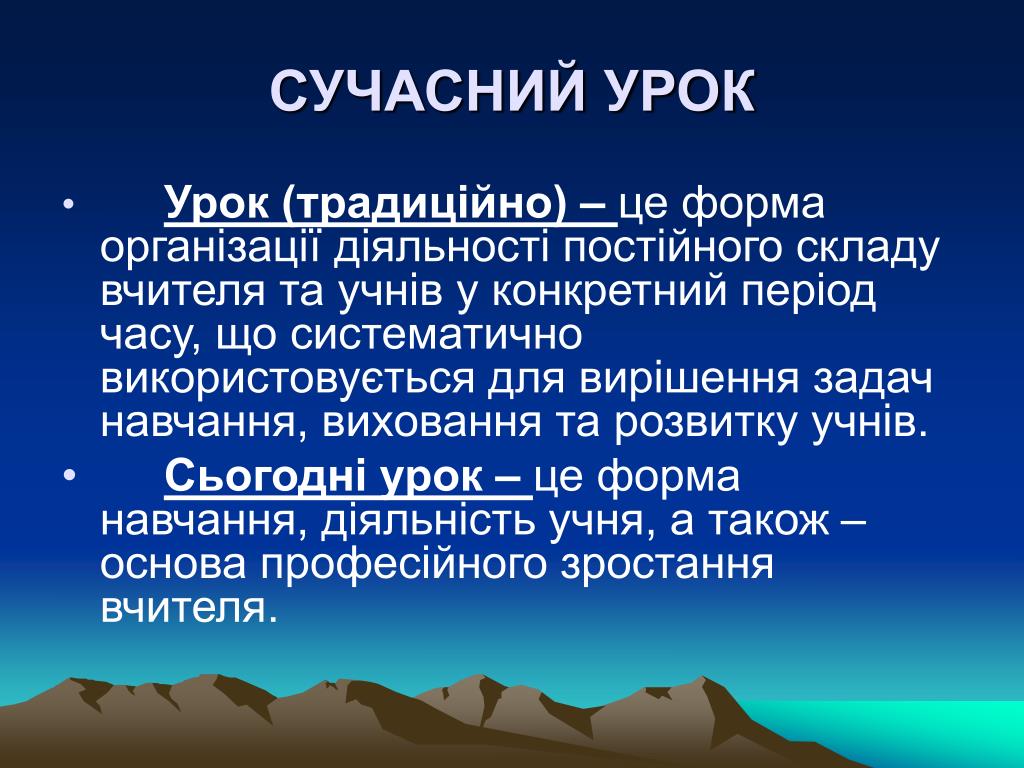 СУЧАСНИЙ УРОК

• Урок (традиційно) – це форма організації діяльності постійного складу вчителя та учнів у конкретний період часу, що систематично використовується для вирішення задач навчання, виховання та розвитку учнів.

• Сьогодні урок – це форма навчання, діяльність учня, а також – основа професійного зростання вчителя.